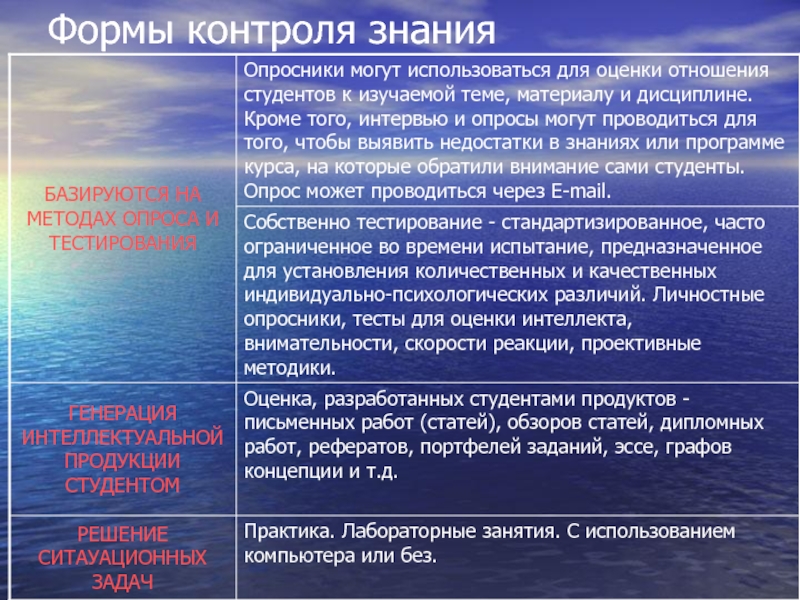 Формы контроля знания

| | |
|---|---|
| БАЗИРУЮТСЯ НА МЕТОДАХ ОПРОСА И ТЕСТИРОВАНИЯ | Опросники могут использоваться для оценки отношения студентов к изучаемой теме, материалу и дисциплине. Кроме того, интервью и опросы могут проводиться для того, чтобы выявить недостатки в знаниях или программе курса, на которые обратили внимание сами студенты. Опрос может проводиться через E-mail. |
| | Собственно тестирование - стандартизированное, часто ограниченное во времени испытание, предназначенное для установления количественных и качественных индивидуально-психологических различий. Личностные опросники, тесты для оценки интеллекта, внимательности, скорости реакции, проективные методики. |
| ГЕНЕРАЦИЯ ИНТЕЛЛЕКТУАЛЬНОЙ ПРОДУКЦИИ СТУДЕНТОМ | Оценка, разработанных студентами продуктов - письменных работ (статей), обзоров статей, дипломных работ, рефератов, портфелей заданий, эссе, графов концепции и т.д. |
| РЕШЕНИЕ СИТАУАЦИОННЫХ ЗАДАЧ | Практика. Лабораторные занятия. С использованием компьютера или без. |